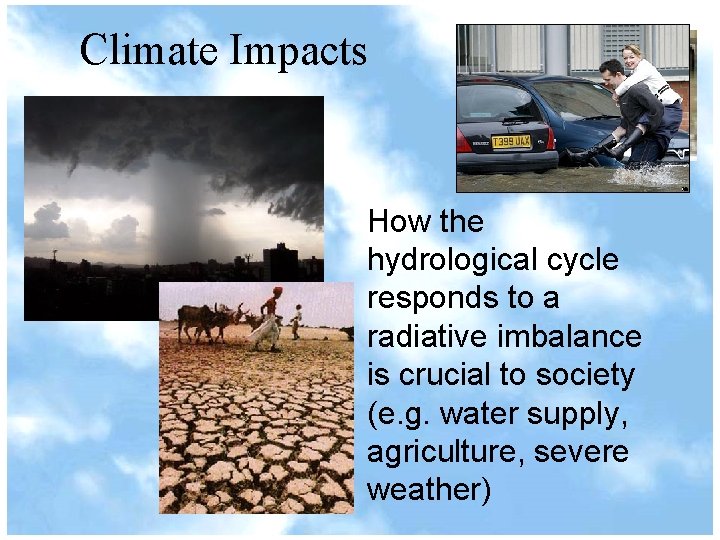 Climate Impacts

T399 UKX

How the hydrological cycle responds to a radiative imbalance is crucial to society (e.g. water supply, agriculture, severe weather)